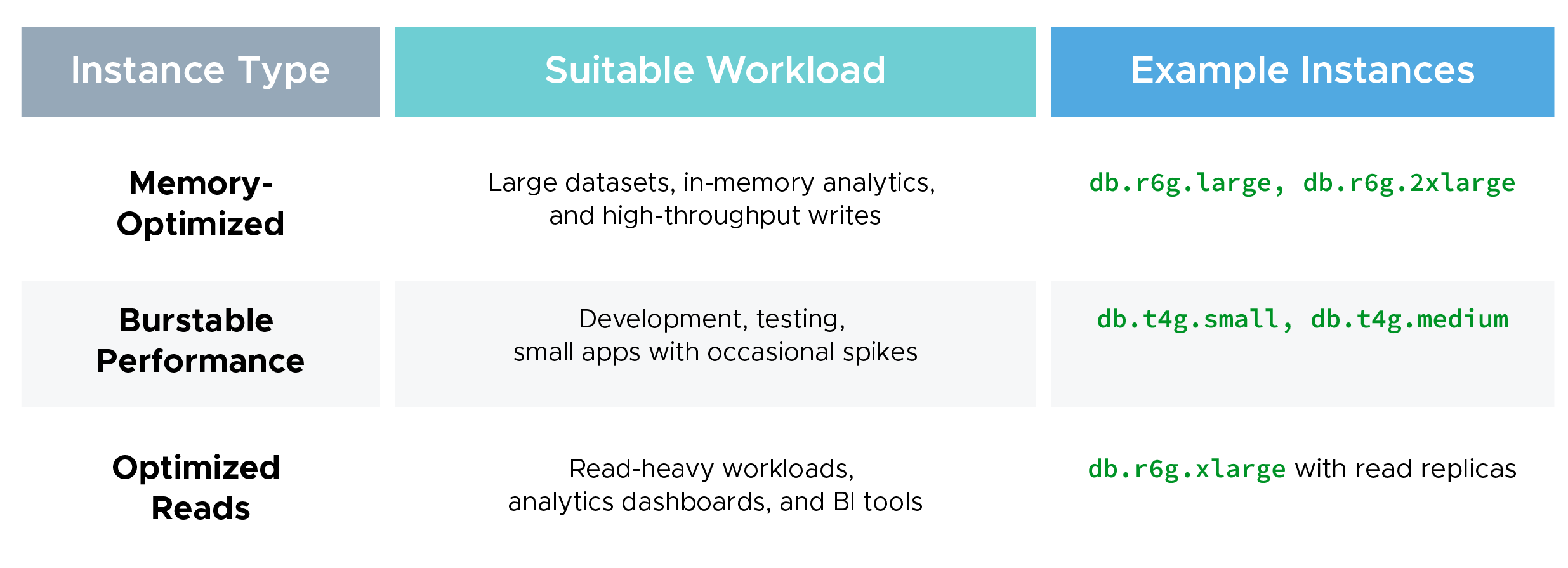 | Instance Type | Suitable Workload | Example Instances |
|---|---|---|
| Memory-Optimized | Large datasets, in-memory analytics, and high-throughput writes | db.r6g.large, db.r6g.2xlarge |
| Burstable Performance | Development, testing, small apps with occasional spikes | db.t4g.small, db.t4g.medium |
| Optimized Reads | Read-heavy workloads, analytics dashboards, and BI tools | db.r6g.xlarge with read replicas |